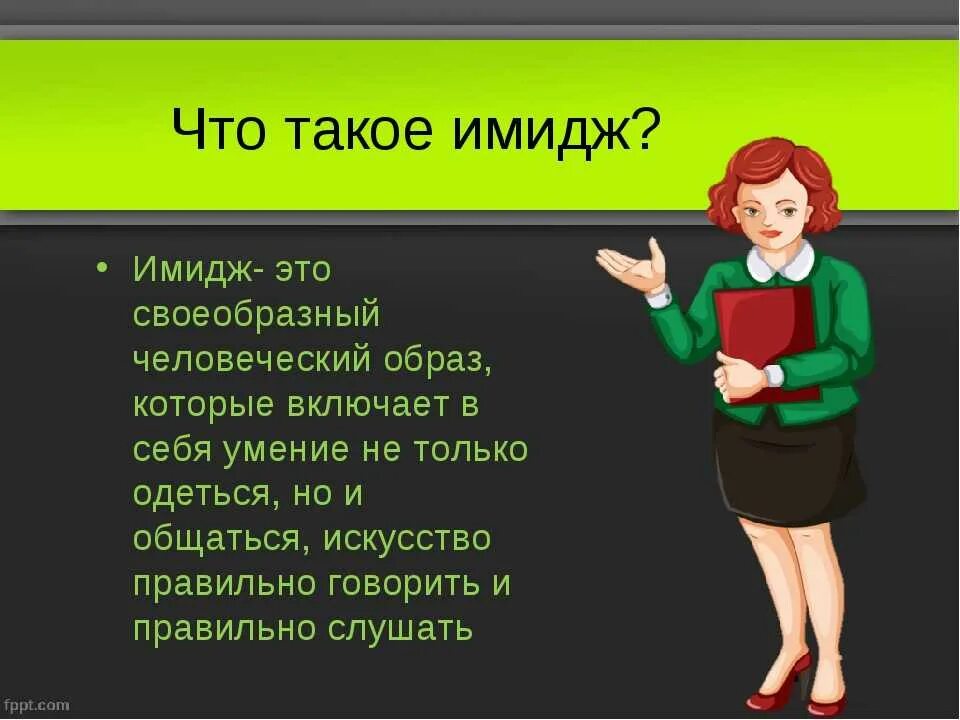 Что такое имидж?

• Имидж- это своеобразный человеческий образ, которые включает в себя умение не только одеться, но и общаться, искусство правильно говорить и правильно слушать

fppt.com